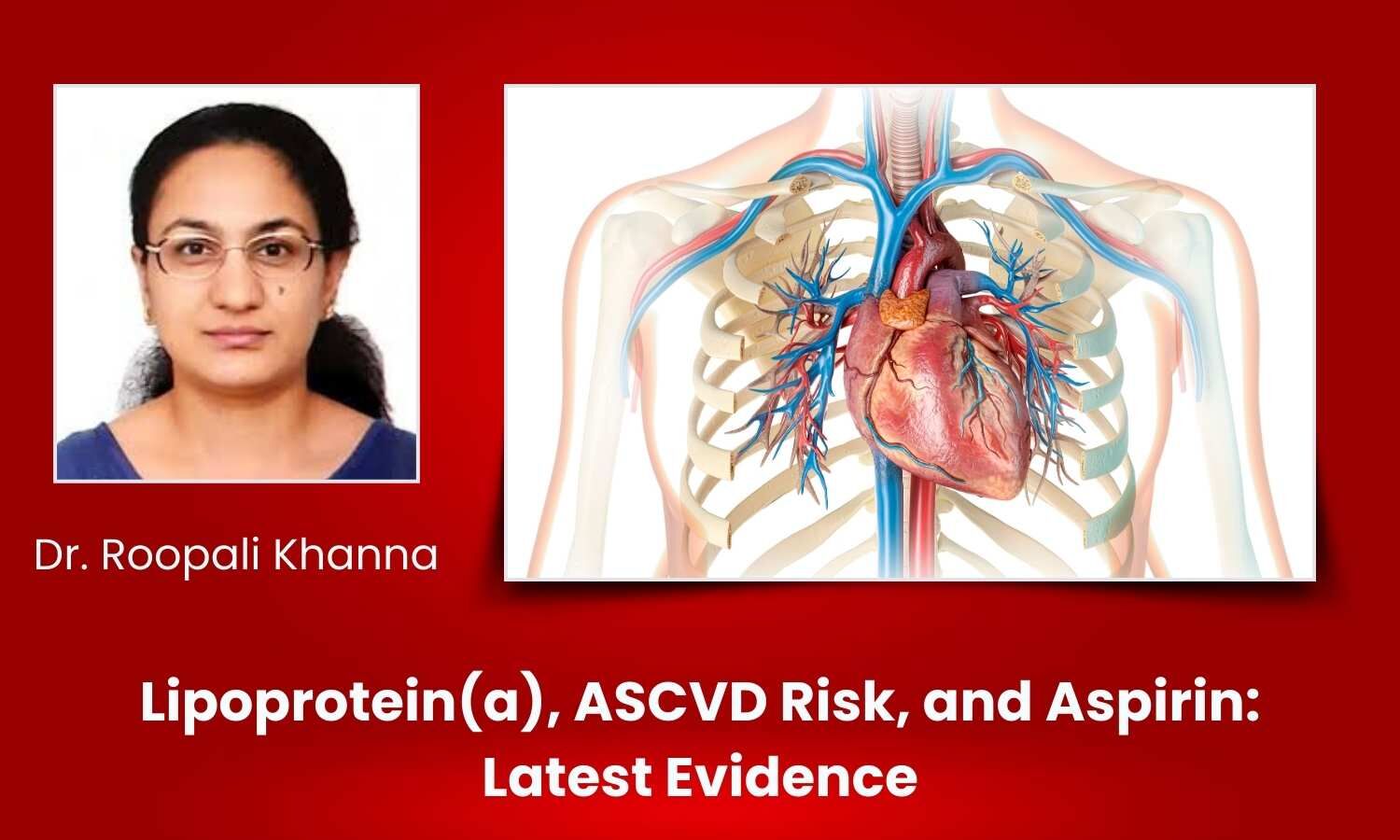 Dr. Roopali Khanna

Lipoprotein(a), ASCVD Risk, and Aspirin: Latest Evidence